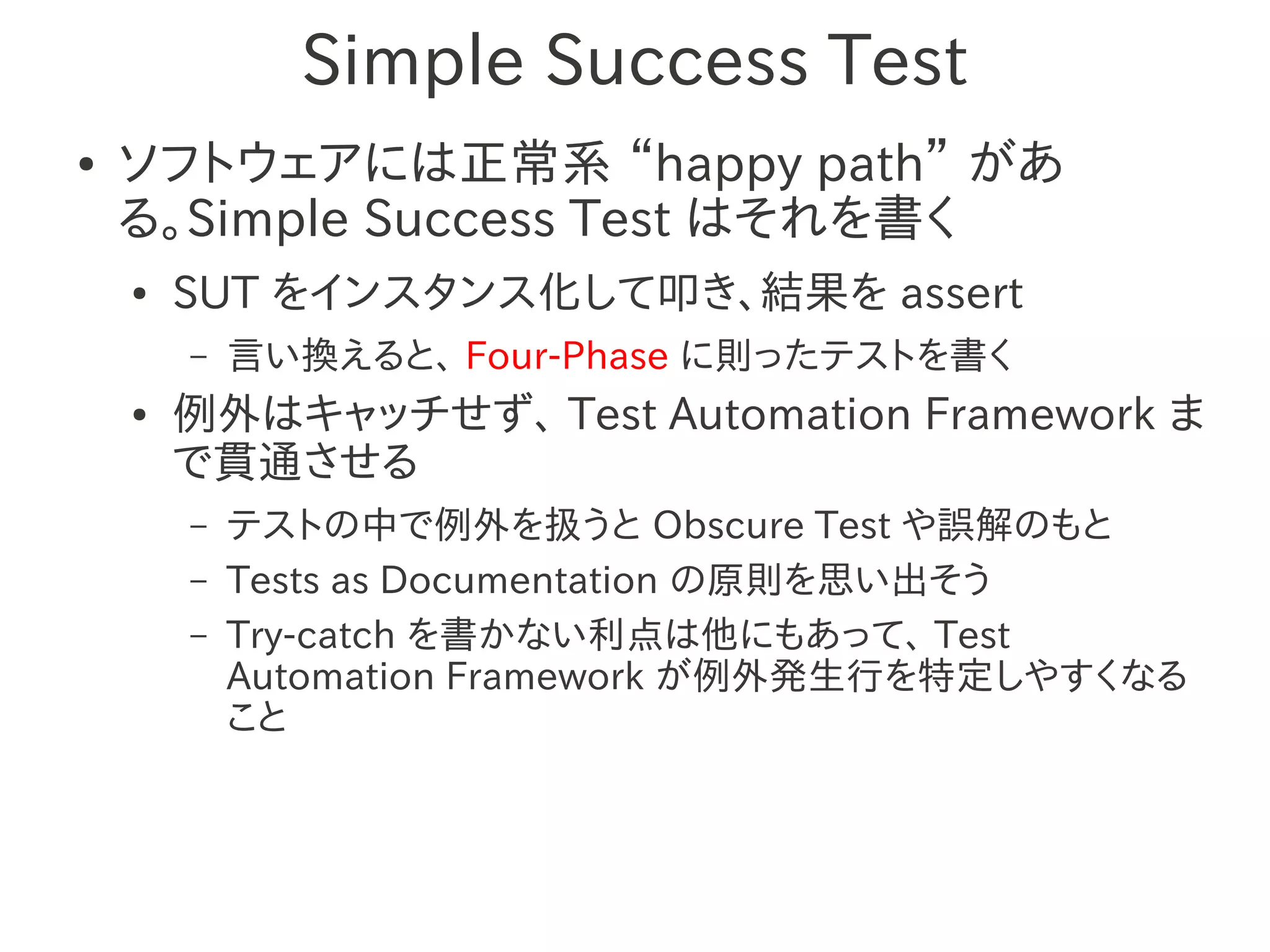 Simple Success Test

• ソフトウェアには正常系 “happy path” がある。Simple Success Test はそれを書く

• SUT をインスタンス化して叩き、結果を assert

– 言い換えると、Four-Phase に則ったテストを書く

• 例外はキャッチせず、Test Automation Framework まで貫通させる

– テストの中で例外を扱うと Obscure Test や誤解のもと

– Tests as Documentation の原則を思い出そう

– Try-catch を書かない利点は他にもあって、Test Automation Framework が例外発生行を特定しやすくなること